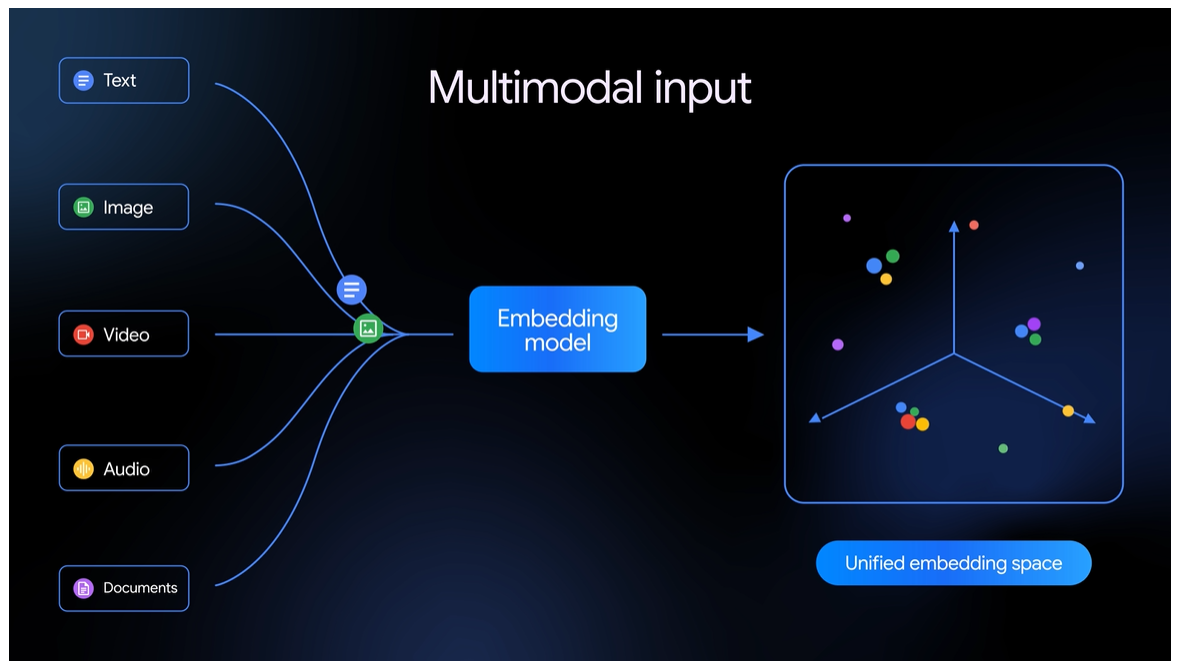 Multimodal input

Text

Image

Video

Audio

Documents

Embedding model

Unified embedding space